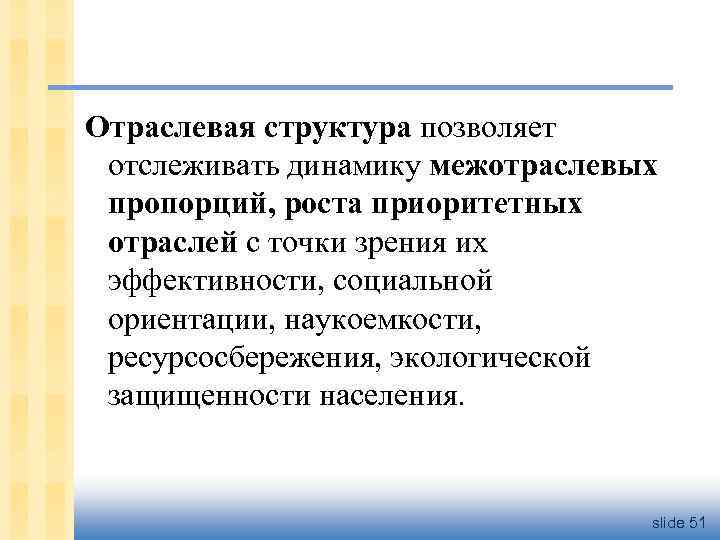 Отраслевая структура позволяет отслеживать динамику межотраслевых пропорций, роста приоритетных отраслей с точки зрения их эффективности, социальной ориентации, наукоемкости, ресурсосбережения, экологической защищенности населения.

slide 51